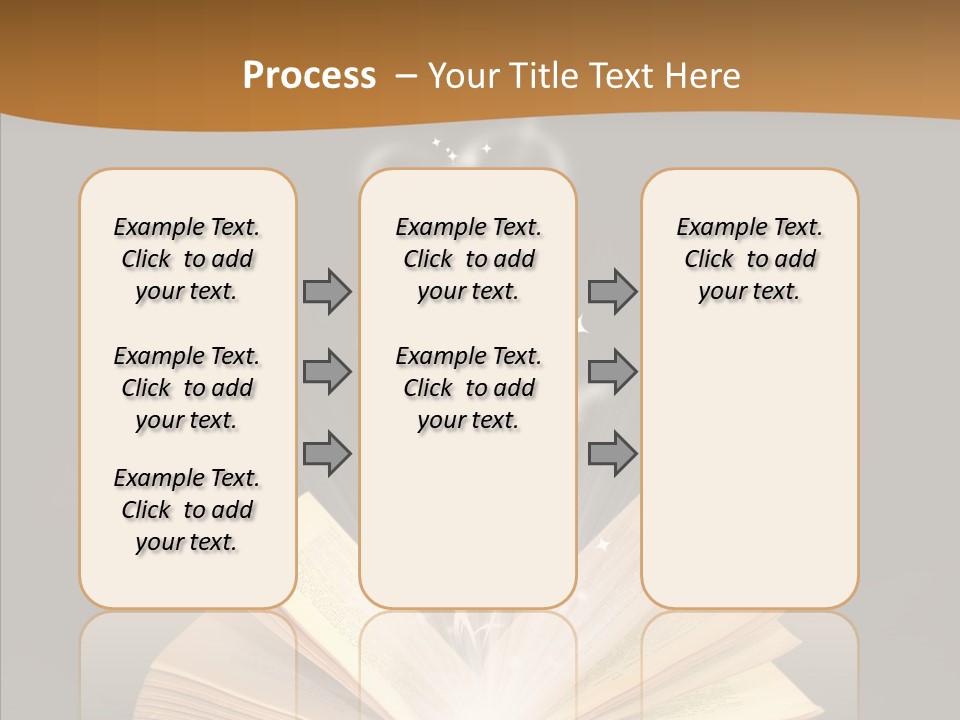 Process – Your Title Text Here

Example Text. Click to add your text.

Example Text. Click to add your text.

Example Text. Click to add your text.

Example Text. Click to add your text.

Example Text. Click to add your text.

Example Text. Click to add your text.